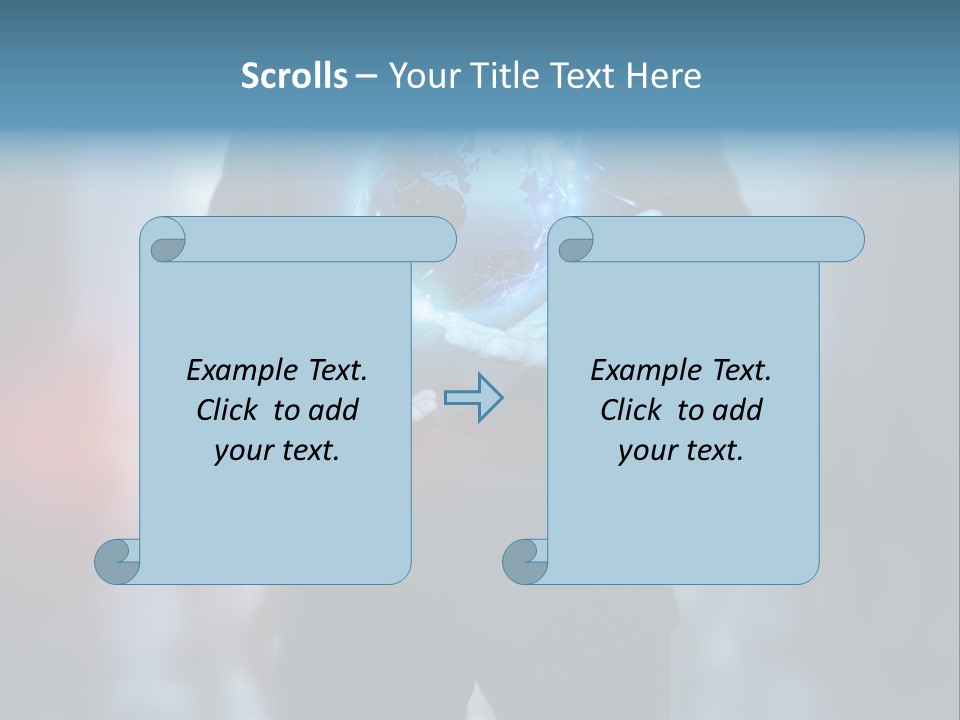 Scrolls – Your Title Text Here

Example Text. Click to add your text.

Example Text. Click to add your text.